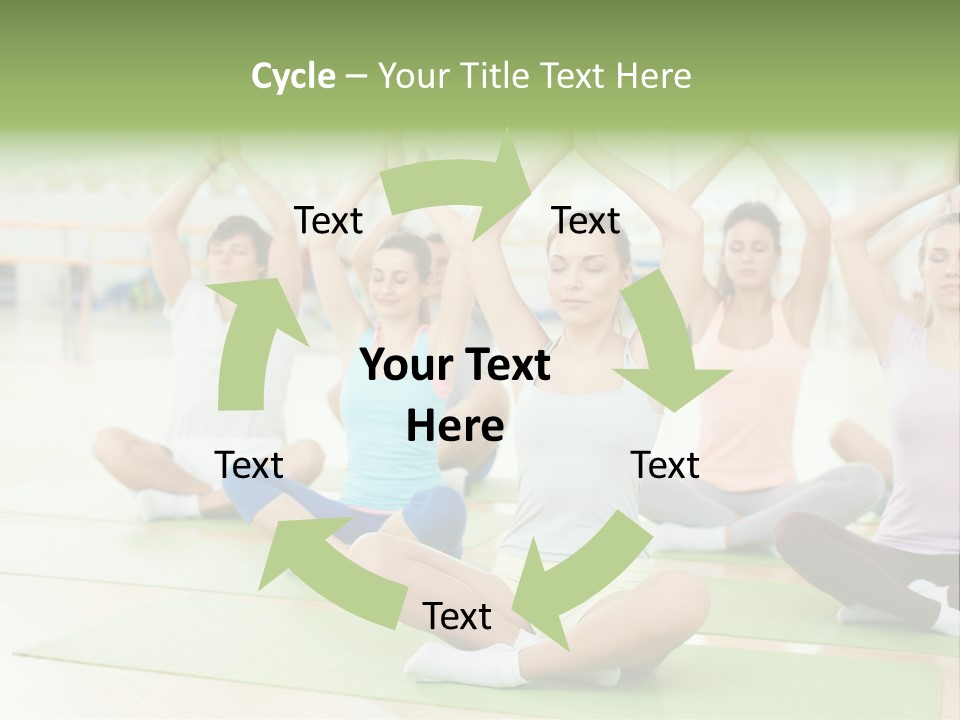 Cycle – Your Title Text Here

Text

Text

Your Text Here

Text

Text

Text